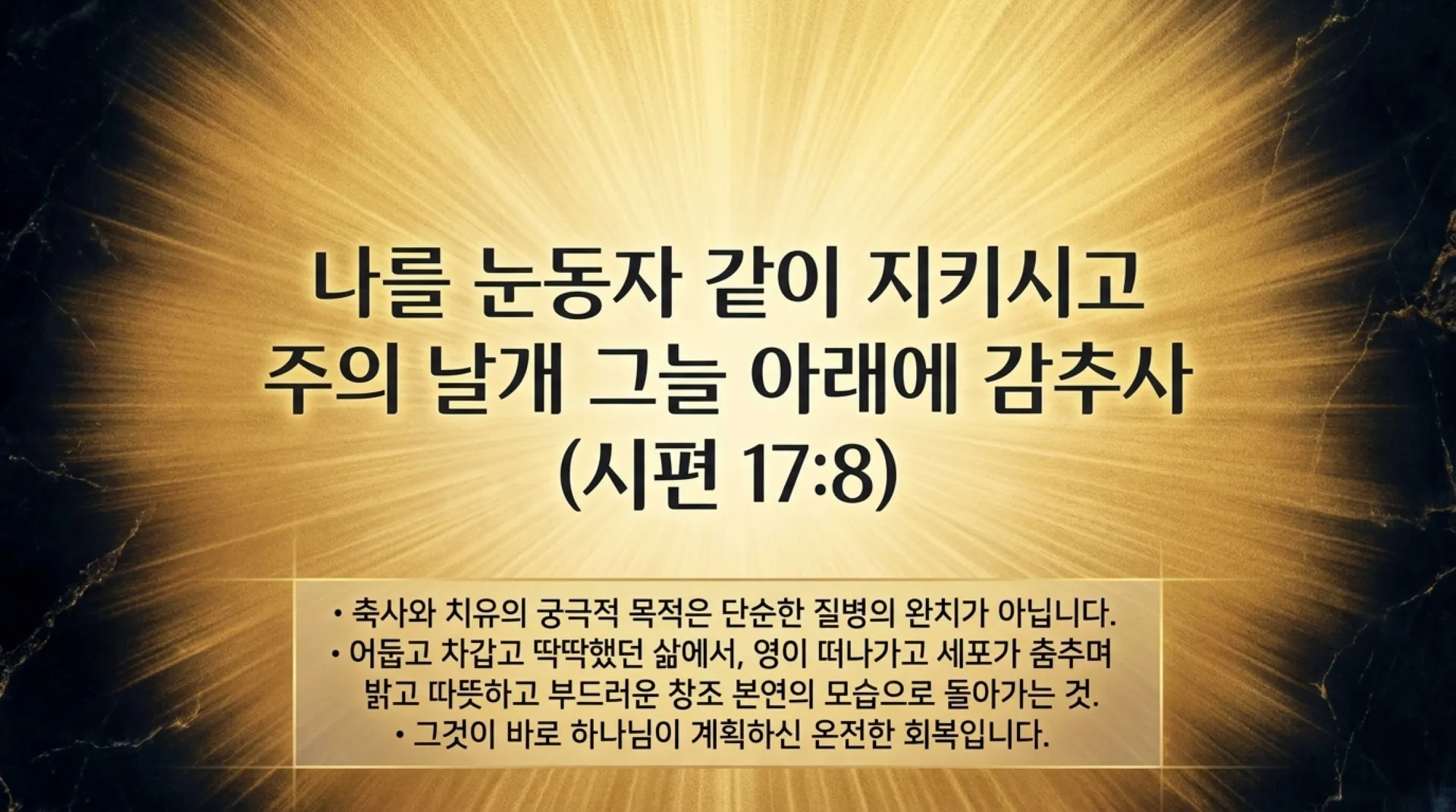 나를 눈동자 같이 지키시고
주의 날개 그늘 아래에 감추사
(시편 17:8)

• 축사와 치유의 궁극적 목적은 단순한 질병의 완치가 아닙니다.
• 어둡고 차갑고 딱딱했던 삶에서, 영이 떠나가고 세포가 춤추며 밝고 따뜻하고 부드러운 창조 본연의 모습으로 돌아가는 것.
• 그것이 바로 하나님이 계획하신 온전한 회복입니다.